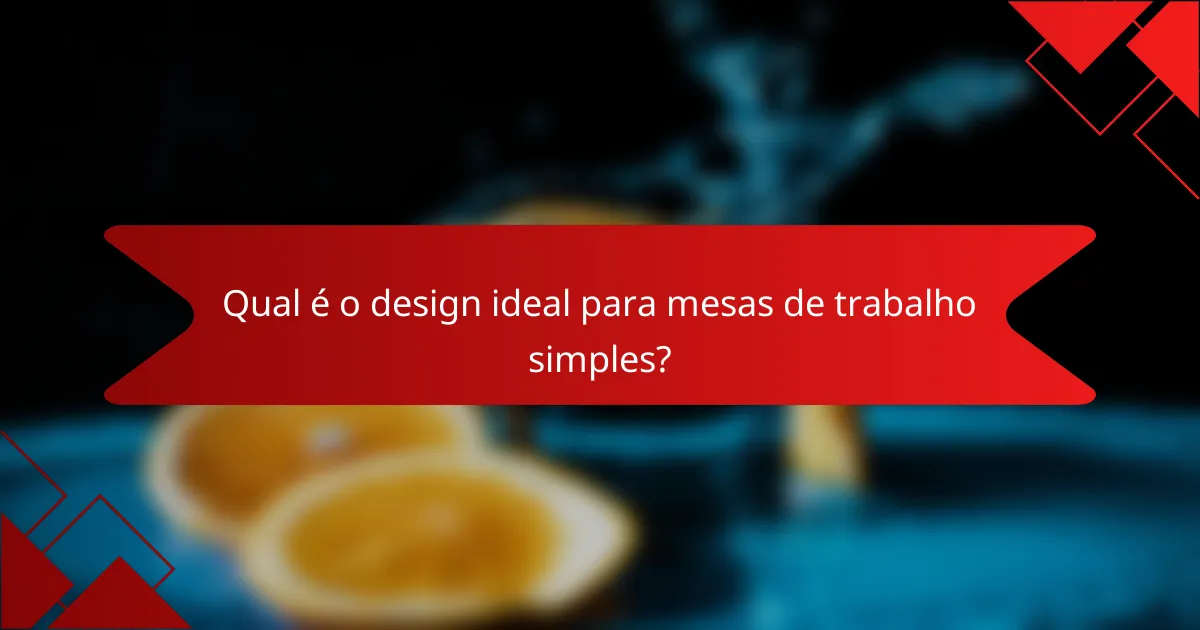 Qual é o design ideal para mesas de trabalho simples?